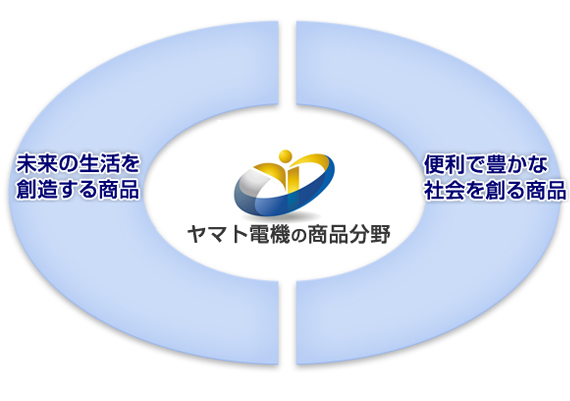 未来の生活を
創造する商品

ヤマト電機の商品分野

便利で豊かな
社会を創る商品